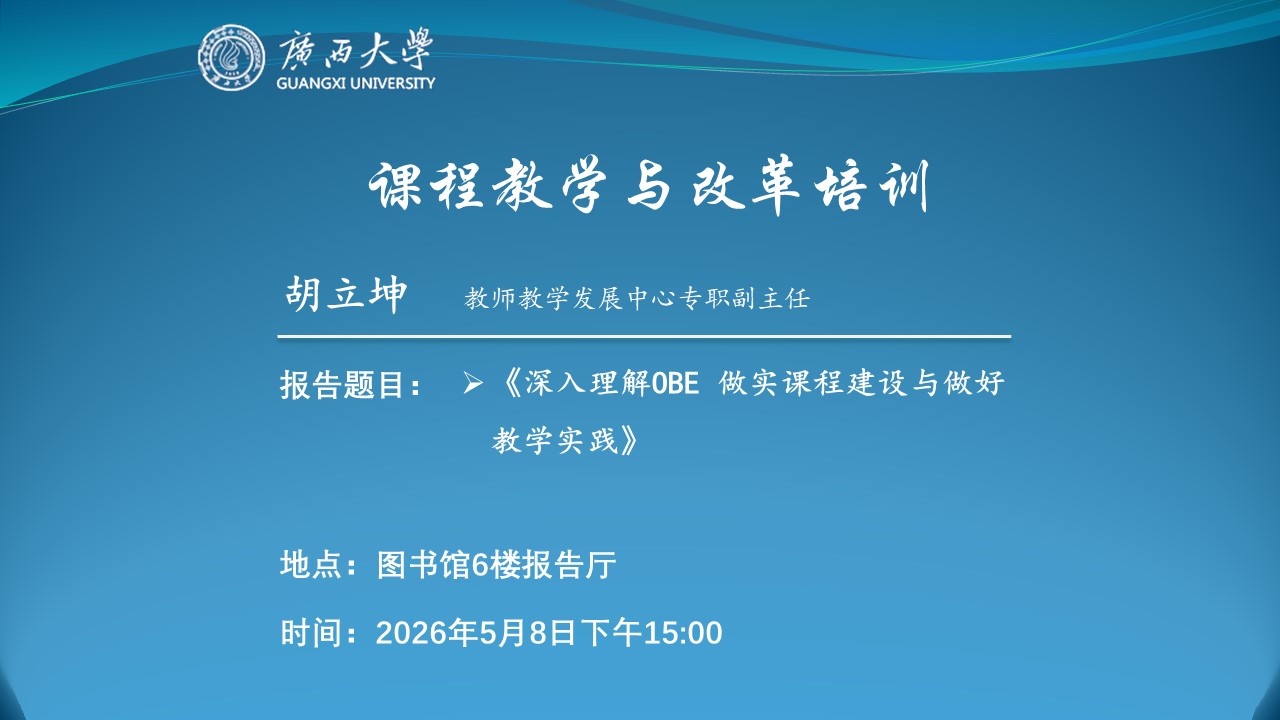 廣西大學
GUANGXI UNIVERSITY

课程教学与改革培训

胡立坤 教师教学发展中心专职副主任

报告题目： ➢《深入理解OBE 做实课程建设与做好教学实践》

地点：图书馆6楼报告厅

时间：2026年5月8日下午15:00